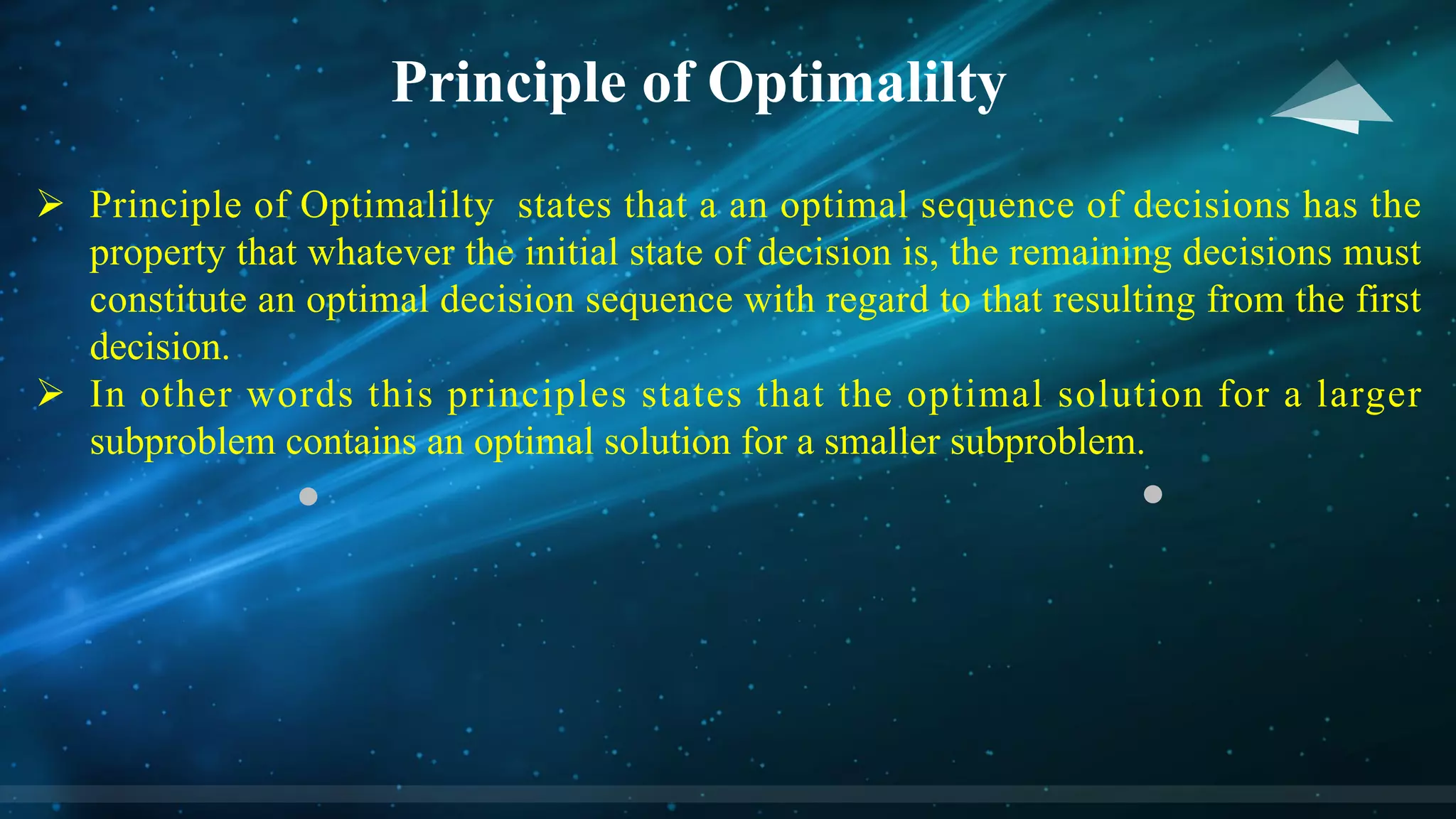 Principle of Optimalilty

➢ Principle of Optimalilty states that a an optimal sequence of decisions has the property that whatever the initial state of decision is, the remaining decisions must constitute an optimal decision sequence with regard to that resulting from the first decision.

➢ In other words this principles states that the optimal solution for a larger subproblem contains an optimal solution for a smaller subproblem.